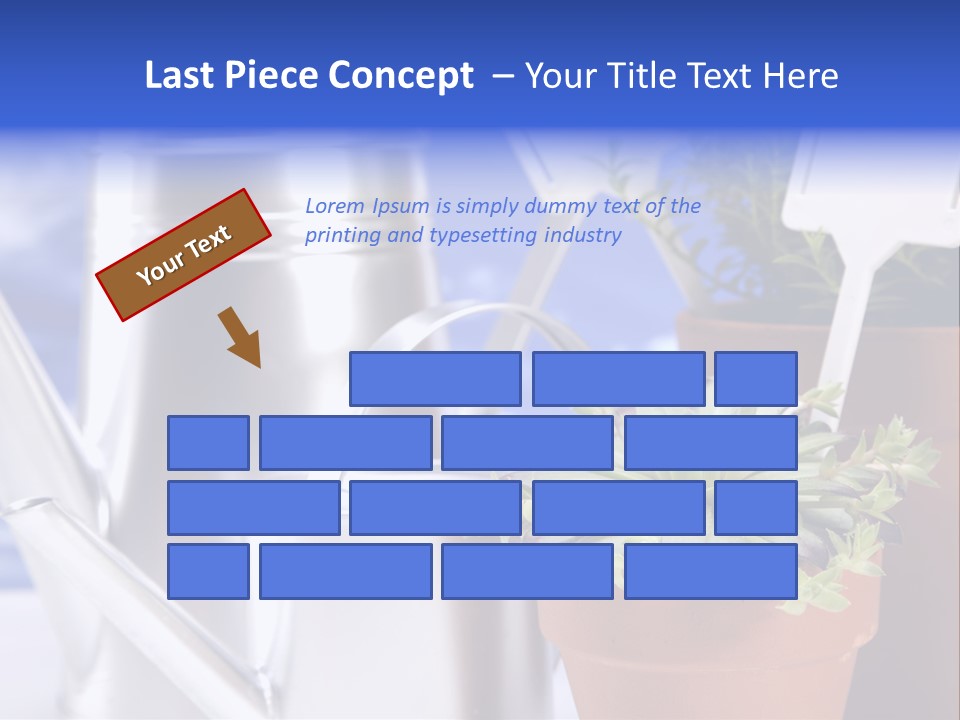 Last Piece Concept – Your Title Text Here

Your Text

Lorem Ipsum is simply dummy text of the printing and typesetting industry